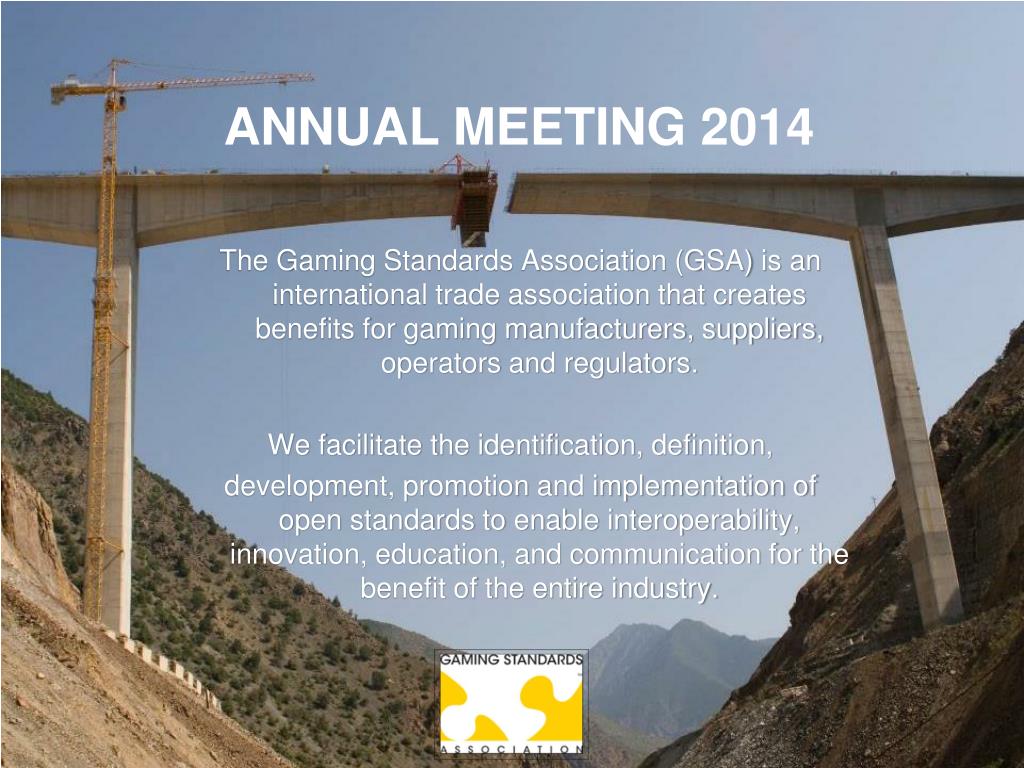 ANNUAL MEETING 2014

The Gaming Standards Association (GSA) is an international trade association that creates benefits for gaming manufacturers, suppliers, operators and regulators.

We facilitate the identification, definition, development, promotion and implementation of open standards to enable interoperability, innovation, education, and communication for the benefit of the entire industry.

GAMING STANDARDS
ASSOCIATION